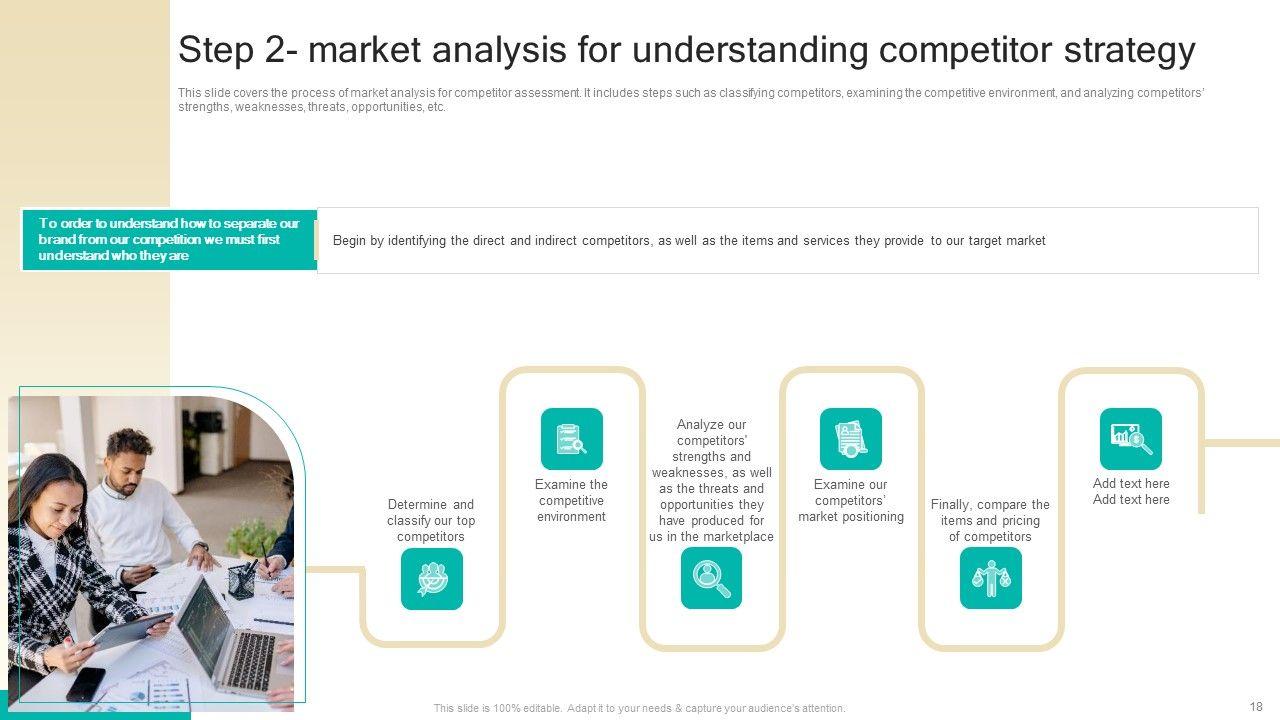 Step 2- market analysis for understanding competitor strategy

This slide covers the process of market analysis for competitor assessment. It includes steps such as classifying competitors, examining the competitive environment, and analyzing competitors' strengths, weaknesses, threats, opportunities, etc.

To order to understand how to separate our brand from our competition we must first understand who they are

Begin by identifying the direct and indirect competitors, as well as the items and services they provide to our target market

Determine and classify our top competitors

Examine the competitive environment

Analyze our competitors' strengths and weaknesses, as well as the threats and opportunities they have produced for us in the marketplace

Examine our competitors' market positioning

Finally, compare the items and pricing of competitors

Add text here Add text here

This slide is 100% editable. Adapt it to your needs & capture your audience's attention.

18